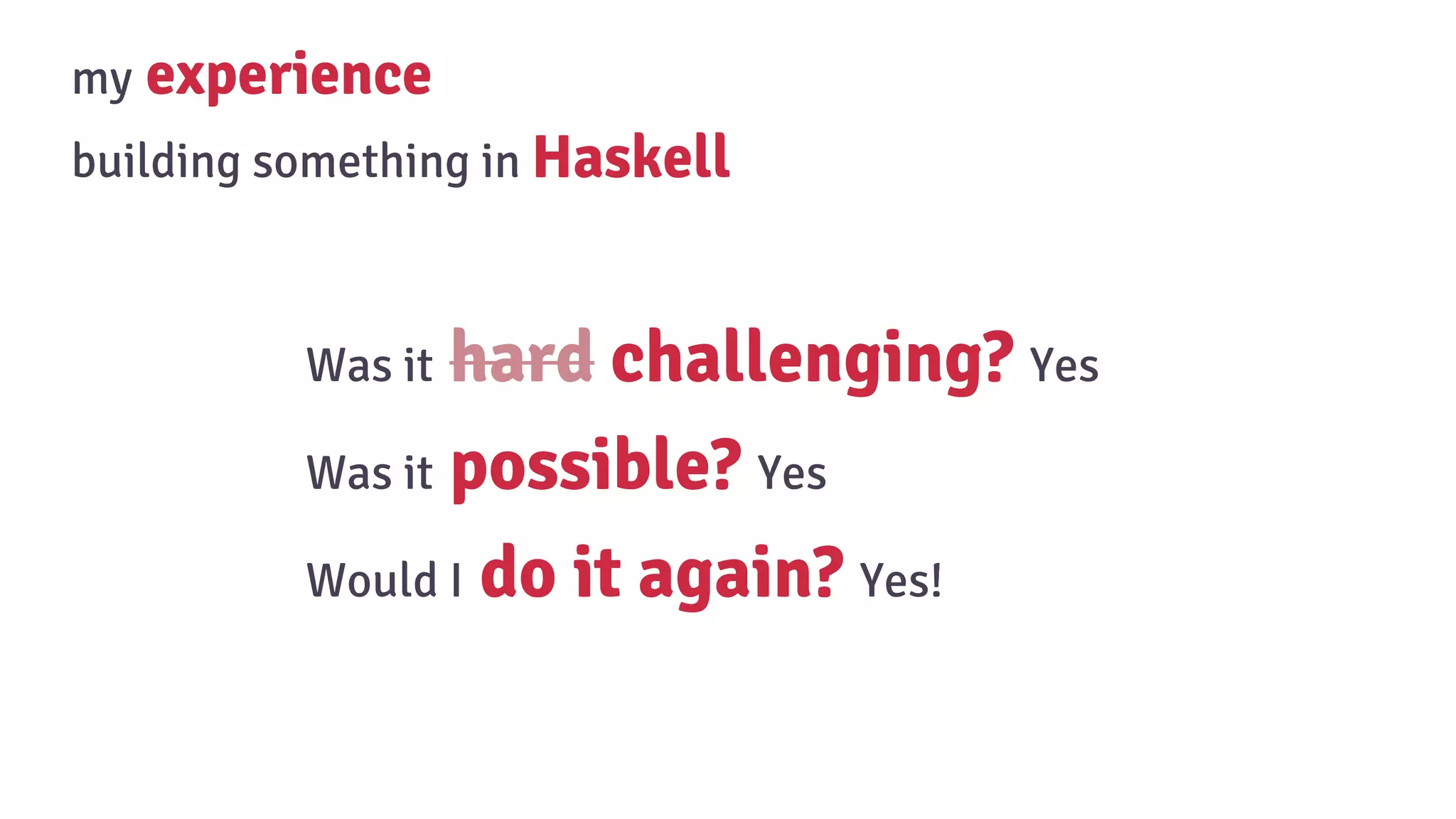 my experience
building something in Haskell

Was it ~~hard~~ challenging? Yes

Was it possible? Yes

Would I do it again? Yes!